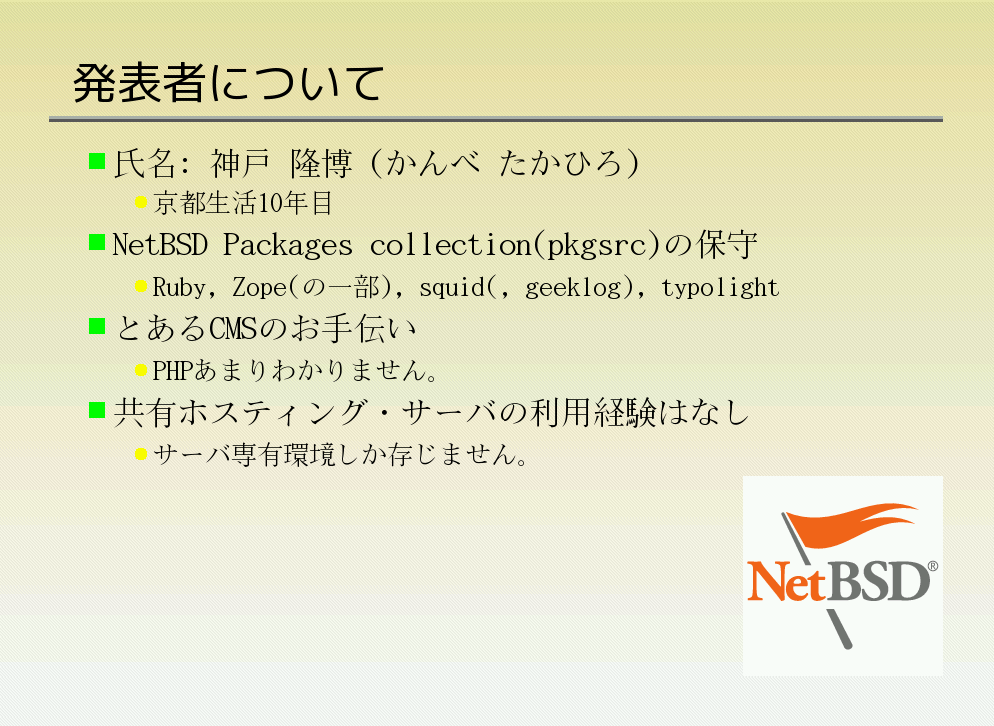 発表者について

氏名: 神戸 隆博 (かんべ たかひろ)

京都生活10年目

NetBSD Packages collection(pkgsrc)の保守

Ruby, Zope(の一部), squid(, geeklog), typolight

とあるCMSのお手伝い

PHPあまりわかりません。

共有ホスティング・サーバの利用経験はなし

サーバ専有環境しか存じません。

NetBSD®